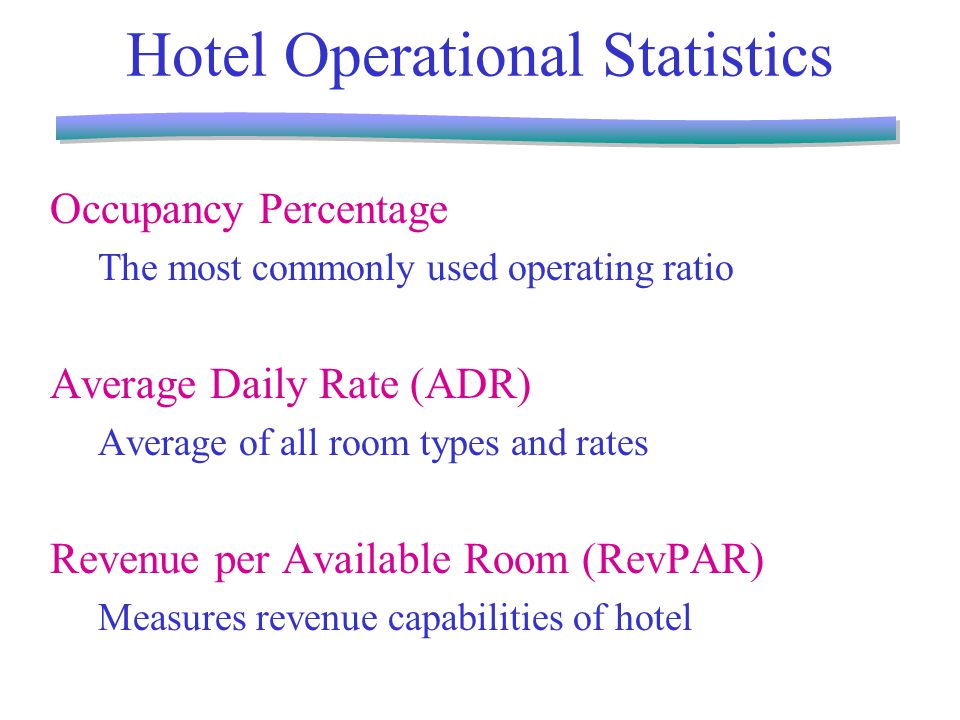 Hotel Operational Statistics

Occupancy Percentage

The most commonly used operating ratio

Average Daily Rate (ADR)

Average of all room types and rates

Revenue per Available Room (RevPAR)

Measures revenue capabilities of hotel